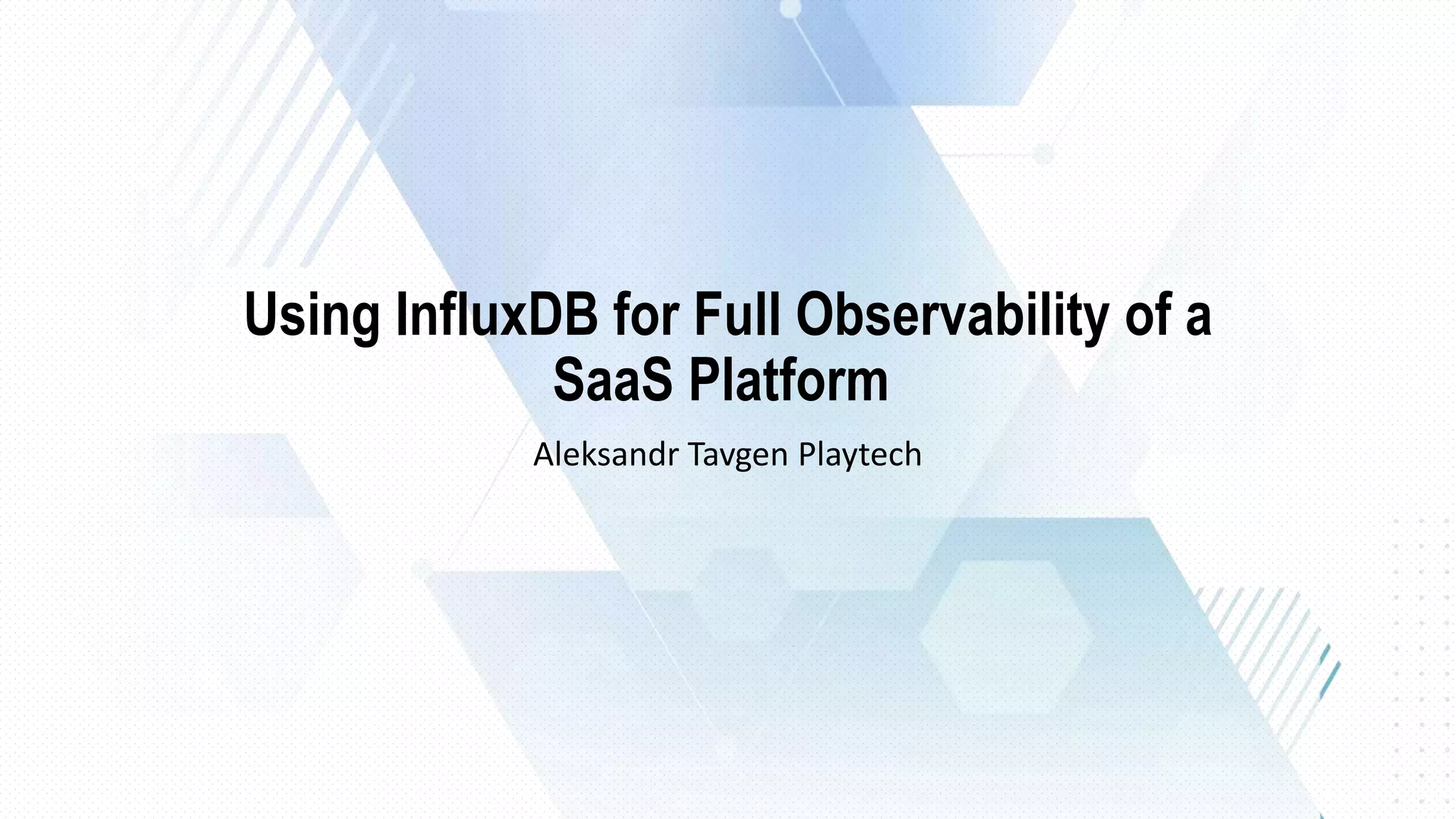 Using InfluxDB for Full Observability of a SaaS Platform

Aleksandr Tavgen Playtech